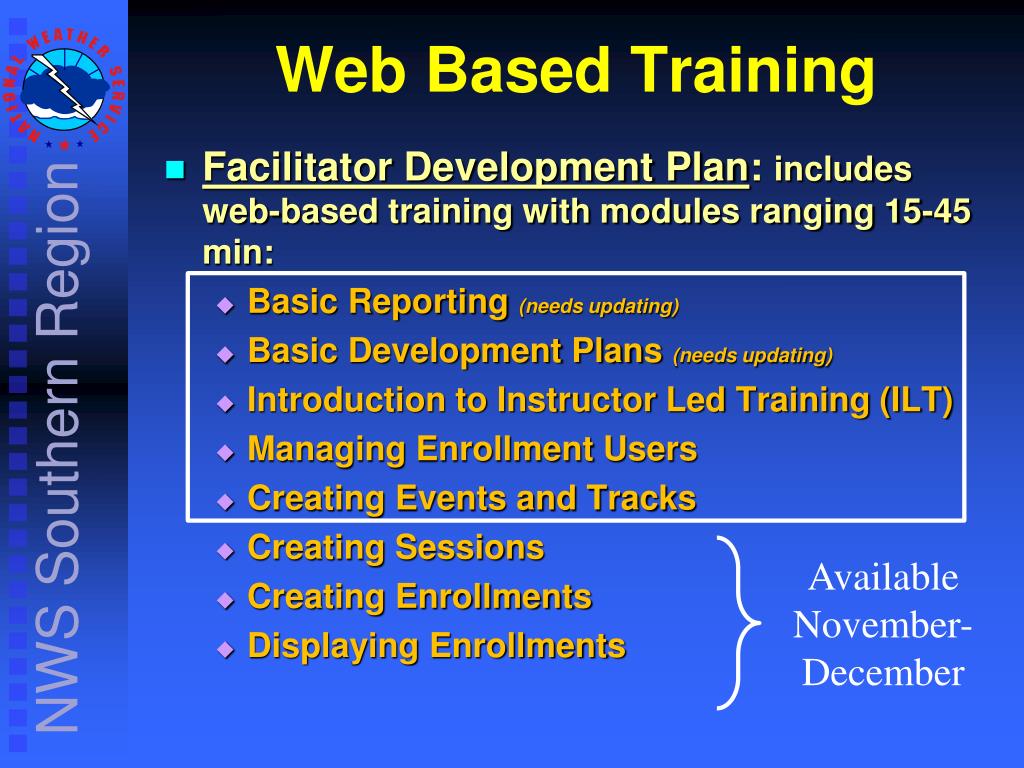 NATIONAL WEATHER SERVICE

NWS Southern Region

Web Based Training

Facilitator Development Plan: includes web-based training with modules ranging 15-45 min:

Basic Reporting (needs updating)

Basic Development Plans (needs updating)

Introduction to Instructor Led Training (ILT)

Managing Enrollment Users

Creating Events and Tracks

Creating Sessions

Creating Enrollments

Displaying Enrollments

Available November-December